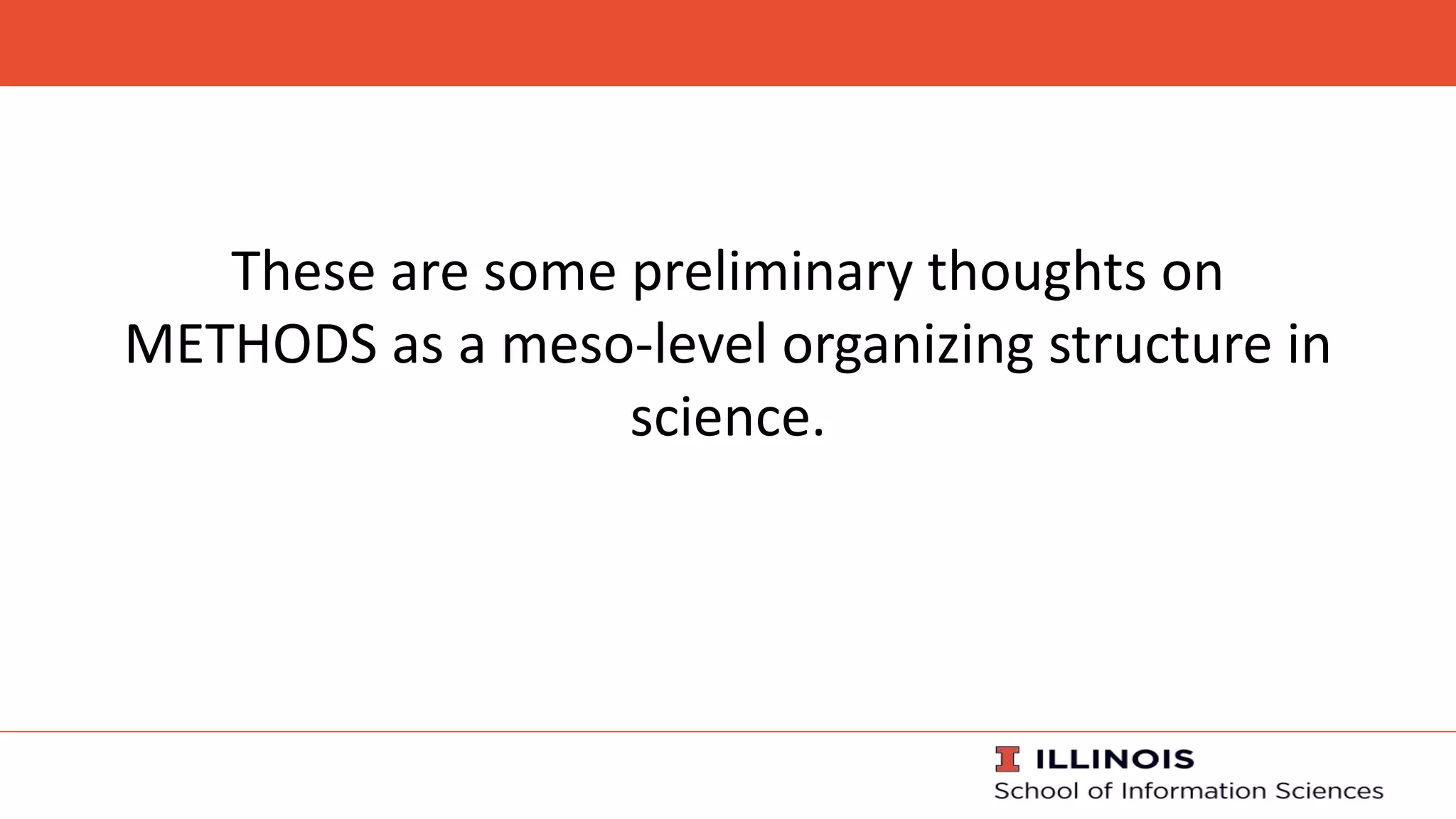 These are some preliminary thoughts on METHODS as a meso-level organizing structure in science.

I ILLINOIS
School of Information Sciences